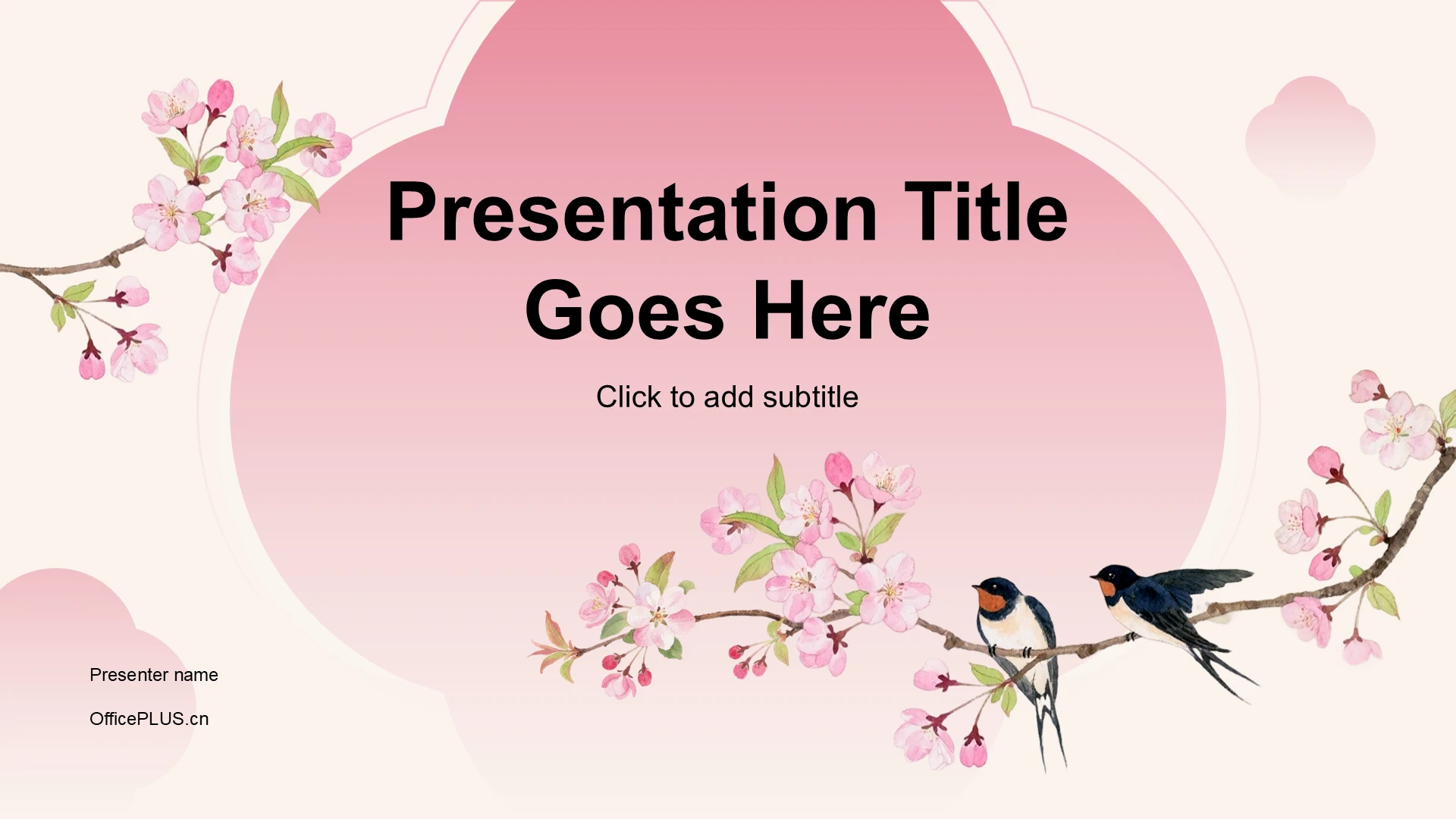 Presentation Title Goes Here

Click to add subtitle

Presenter name

OfficePLUS.cn